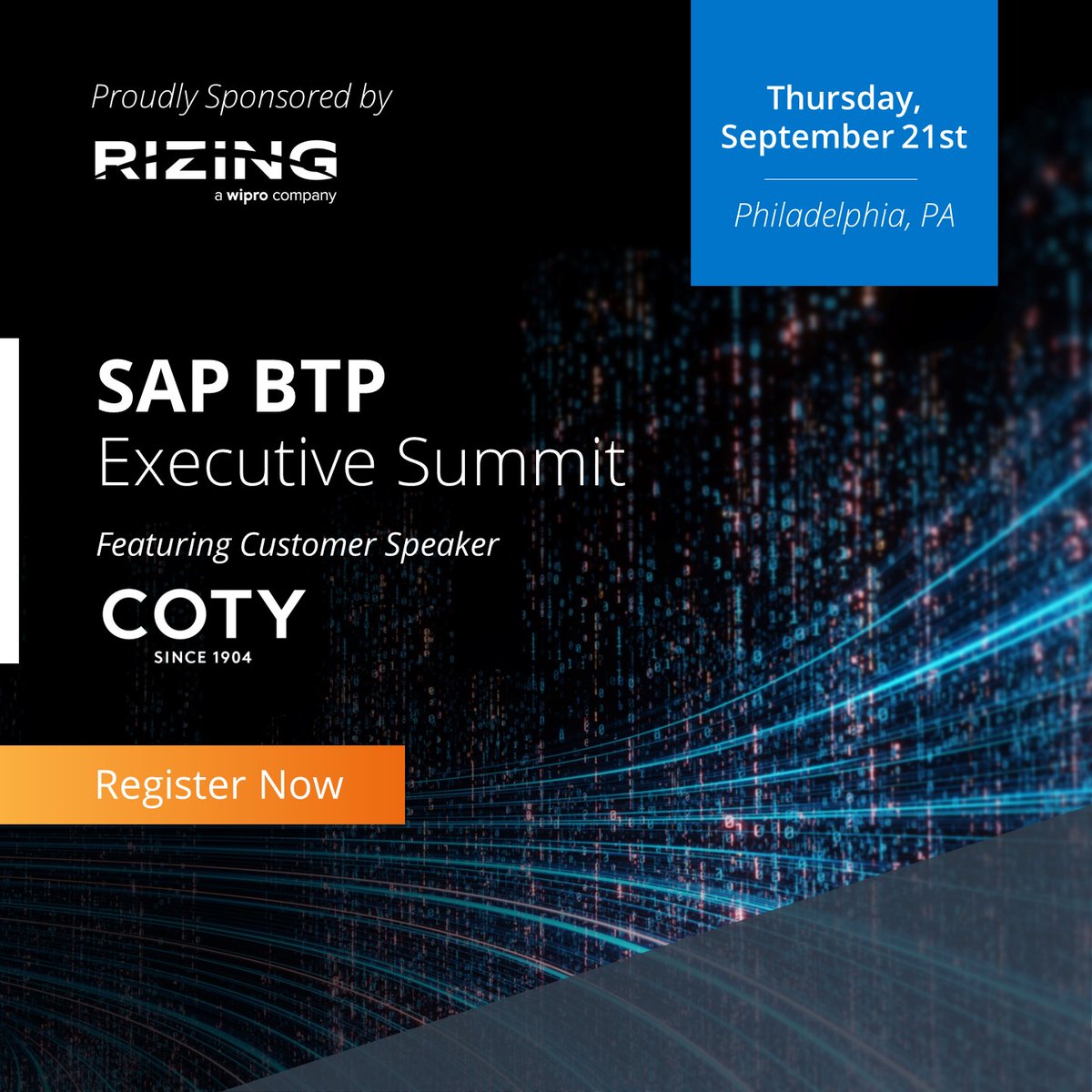 Proudly Sponsored by

RIZING
a wipro company

Thursday, September 21st

Philadelphia, PA

SAP BTP
Executive Summit

Featuring Customer Speaker

COTY
SINCE 1904

Register Now